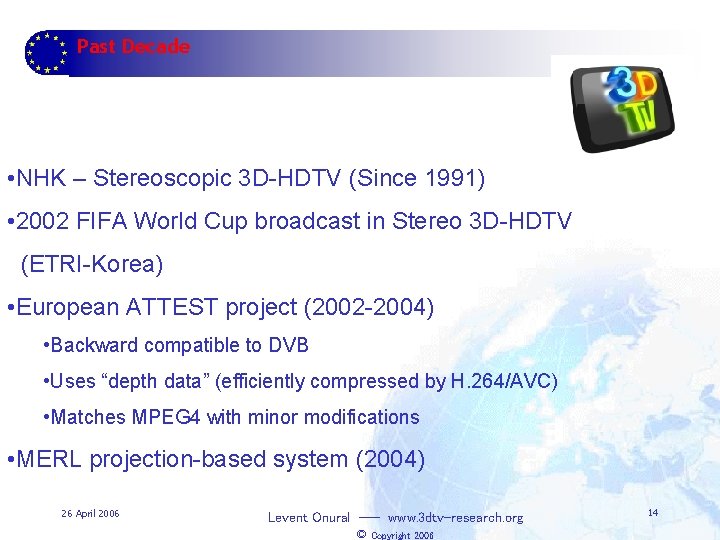 Past Decade

3D TV

•NHK – Stereoscopic 3D-HDTV (Since 1991)

•2002 FIFA World Cup broadcast in Stereo 3D-HDTV (ETRI-Korea)

•European ATTEST project (2002-2004)

•Backward compatible to DVB

•Uses “depth data” (efficiently compressed by H.264/AVC)

•Matches MPEG4 with minor modifications

•MERL projection-based system (2004)

26 April 2006

Levent Onural — www.3dtv-research.org

© Copyright 2006

14